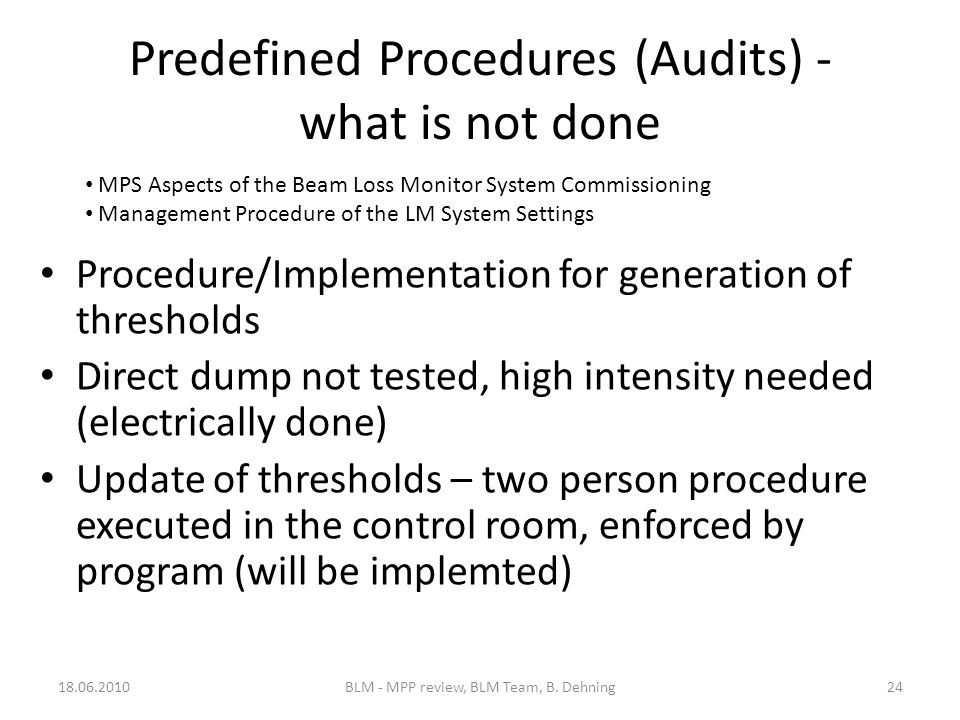 Predefined Procedures (Audits) - what is not done

• MPS Aspects of the Beam Loss Monitor System Commissioning
• Management Procedure of the LM System Settings

• Procedure/Implementation for generation of thresholds
• Direct dump not tested, high intensity needed (electrically done)
• Update of thresholds – two person procedure executed in the control room, enforced by program (will be implemted)

18.06.2010
BLM - MPP review, BLM Team, B. Dehning
24